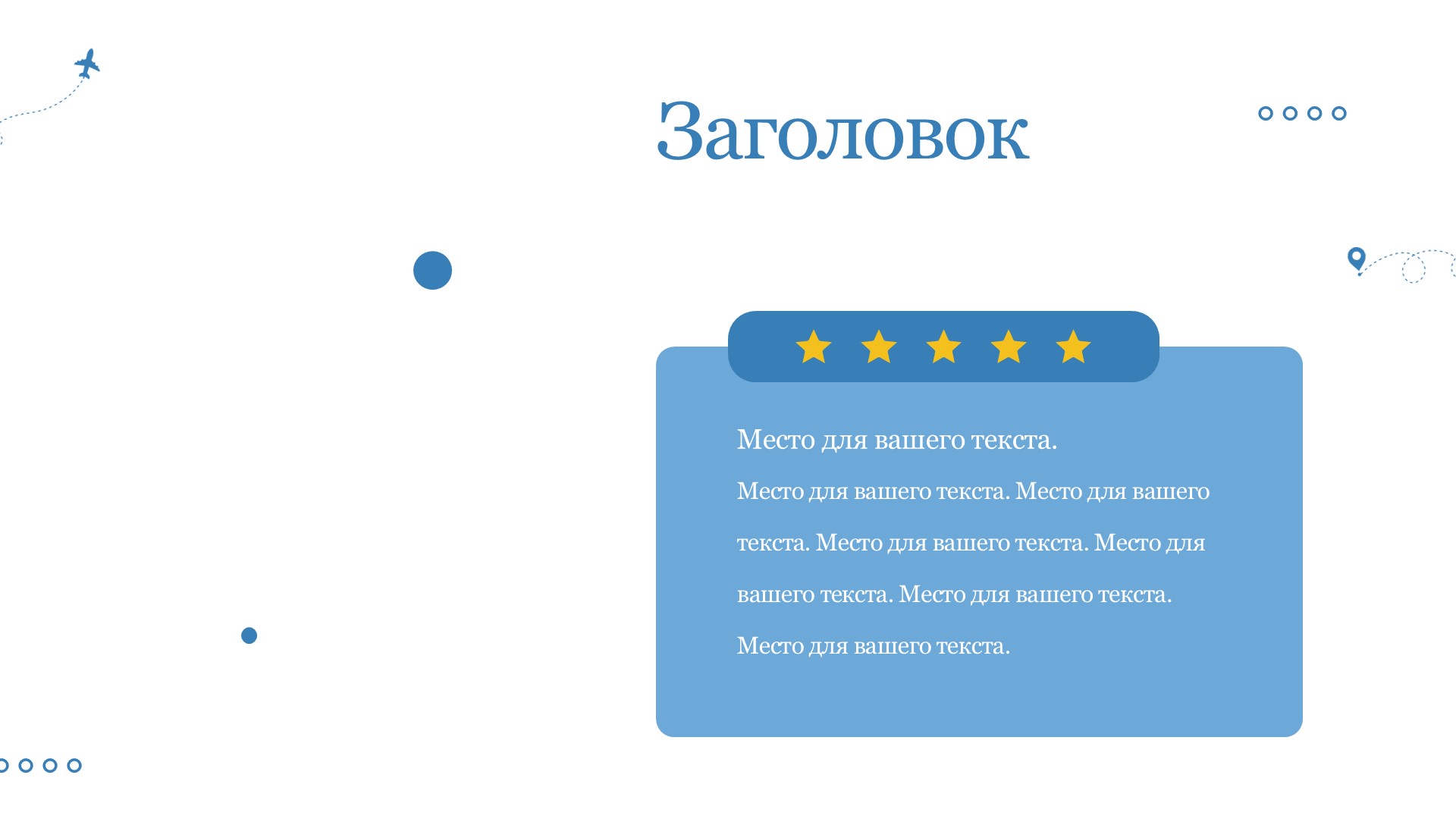 Заголовок

Место для вашего текста.

Место для вашего текста. Место для вашего текста. Место для вашего текста. Место для вашего текста. Место для вашего текста. Место для вашего текста.